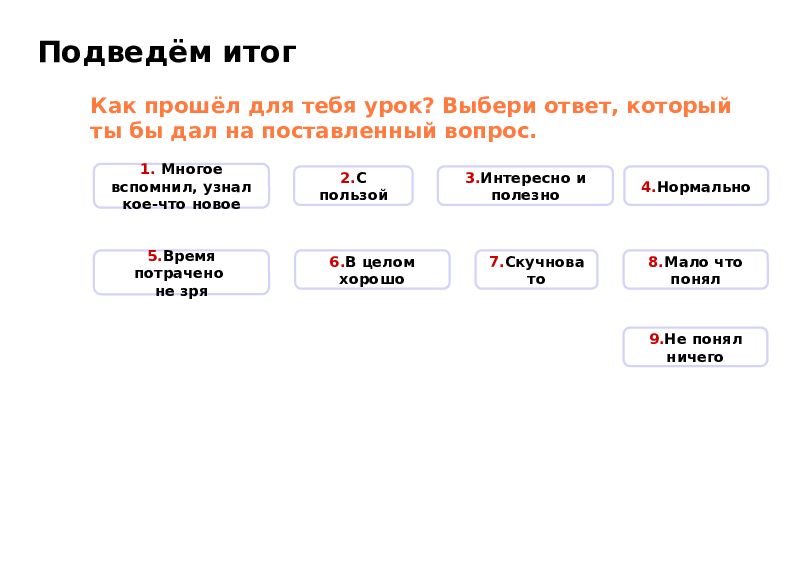 Подведём итог

Как прошёл для тебя урок? Выбери ответ, который ты бы дал на поставленный вопрос.

1. Многое вспомнил, узнал кое-что новое

2.С пользой

3.Интересно и полезно

4.Нормально

5.Время потрачено не зря

6.В целом хорошо

7.Скучновато

8.Мало что понял

9.Не понял ничего